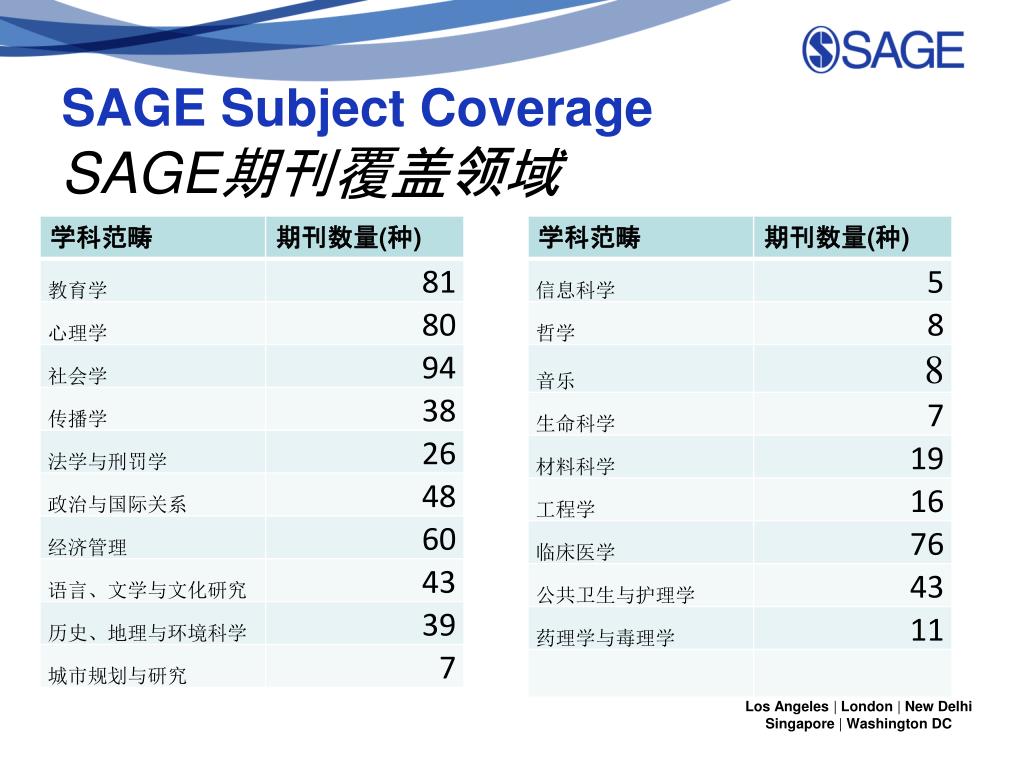 SAGE

SAGE Subject Coverage
SAGE期刊覆盖领域

| 学科范畴 | 期刊数量(种) |
|---|---|
| 教育学 | 81 |
| 心理学 | 80 |
| 社会学 | 94 |
| 传播学 | 38 |
| 法学与刑罚学 | 26 |
| 政治与国际关系 | 48 |
| 经济管理 | 60 |
| 语言、文学与文化研究 | 43 |
| 历史、地理与环境科学 | 39 |
| 城市规划与研究 | 7 |

| 学科范畴 | 期刊数量(种) |
|---|---|
| 信息科学 | 5 |
| 哲学 | 8 |
| 音乐 | 8 |
| 生命科学 | 7 |
| 材料科学 | 19 |
| 工程学 | 16 |
| 临床医学 | 76 |
| 公共卫生与护理学 | 43 |
| 药理学与毒理学 | 11 |
| | |

Los Angeles | London | New Delhi
Singapore | Washington DC